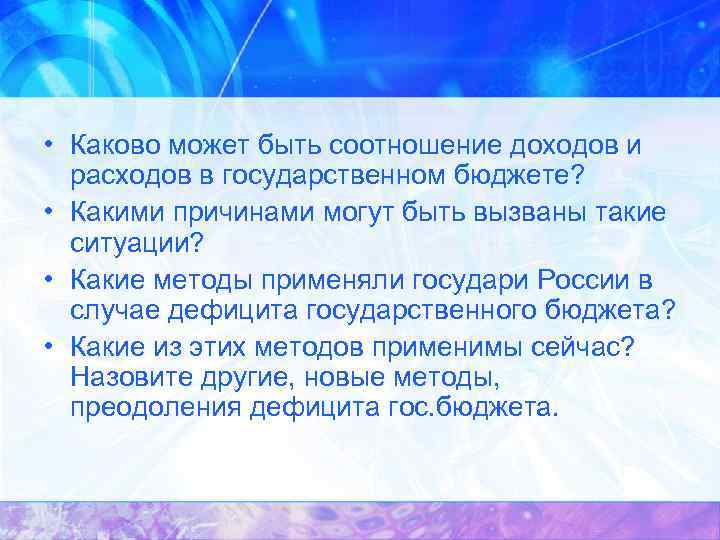 • Каково может быть соотношение доходов и расходов в государственном бюджете?

• Какими причинами могут быть вызваны такие ситуации?

• Какие методы применяли государи России в случае дефицита государственного бюджета?

• Какие из этих методов применимы сейчас? Назовите другие, новые методы, преодоления дефицита гос.бюджета.